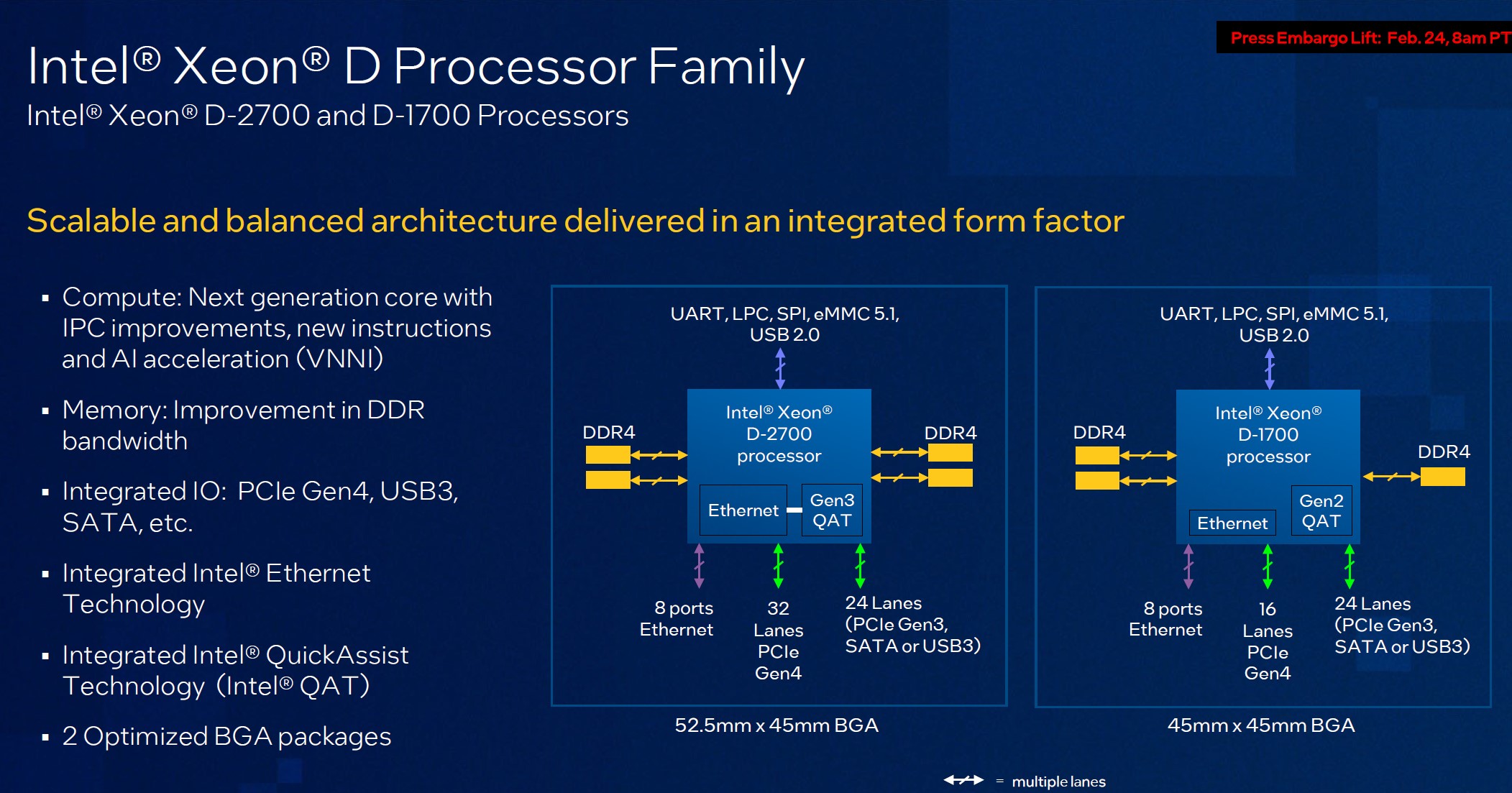 Press Embargo Lift: Feb. 24, 8am PT

Intel® Xeon® D Processor Family
Intel® Xeon® D-2700 and D-1700 Processors

Scalable and balanced architecture delivered in an integrated form factor

▪ Compute: Next generation core with IPC improvements, new instructions and AI acceleration (VNNI)

▪ Memory: Improvement in DDR bandwidth

▪ Integrated IO: PCIe Gen4, USB3, SATA, etc.

▪ Integrated Intel® Ethernet Technology

▪ Integrated Intel® QuickAssist Technology (Intel® QAT)

▪ 2 Optimized BGA packages

UART, LPC, SPI, eMMC 5.1, USB 2.0

DDR4

Intel® Xeon® D-2700 processor

DDR4

Ethernet

Gen3 QAT

8 ports Ethernet

32 Lanes PCIe Gen4

24 Lanes (PCIe Gen3, SATA or USB3)

52.5mm x 45mm BGA

UART, LPC, SPI, eMMC 5.1, USB 2.0

DDR4

Intel® Xeon® D-1700 processor

DDR4

Ethernet

Gen2 QAT

8 ports Ethernet

16 Lanes PCIe Gen4

24 Lanes (PCIe Gen3, SATA or USB3)

45mm x 45mm BGA

= multiple lanes